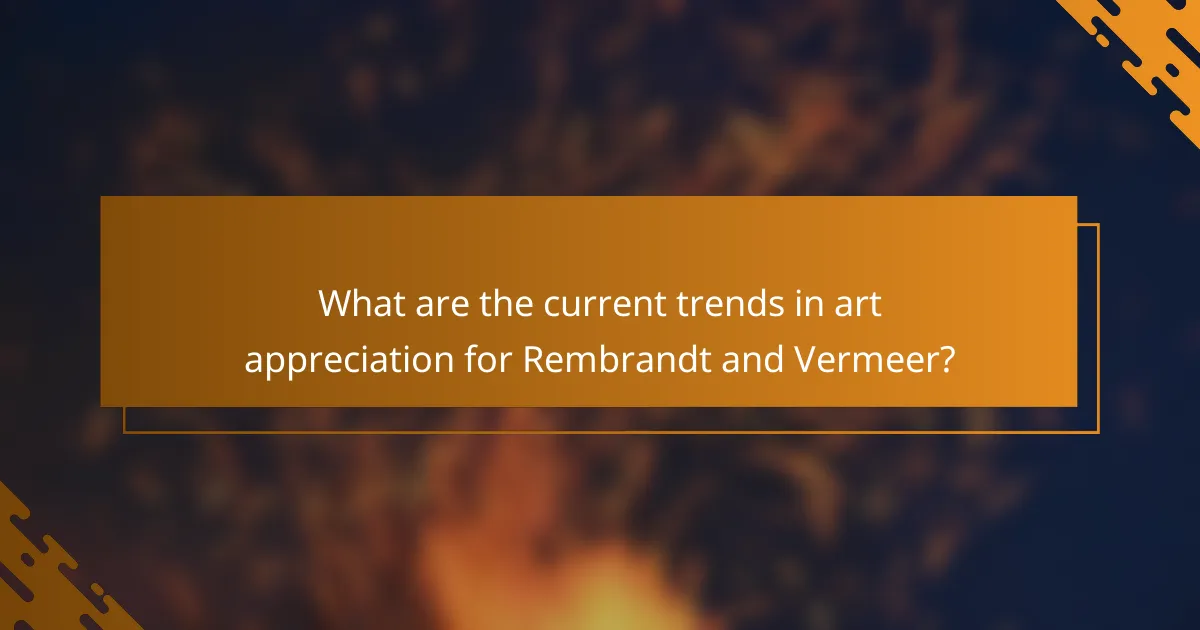 What are the current trends in art appreciation for Rembrandt and Vermeer?